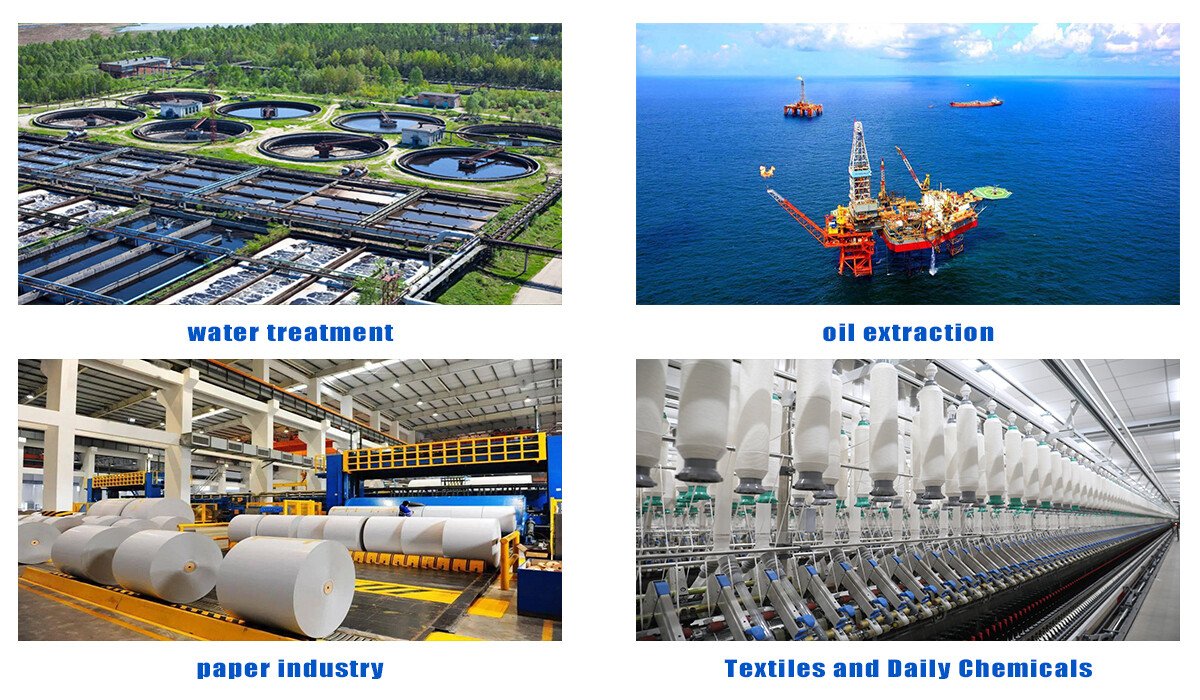 water treatment

oil extraction

paper industry

Textiles and Daily Chemicals